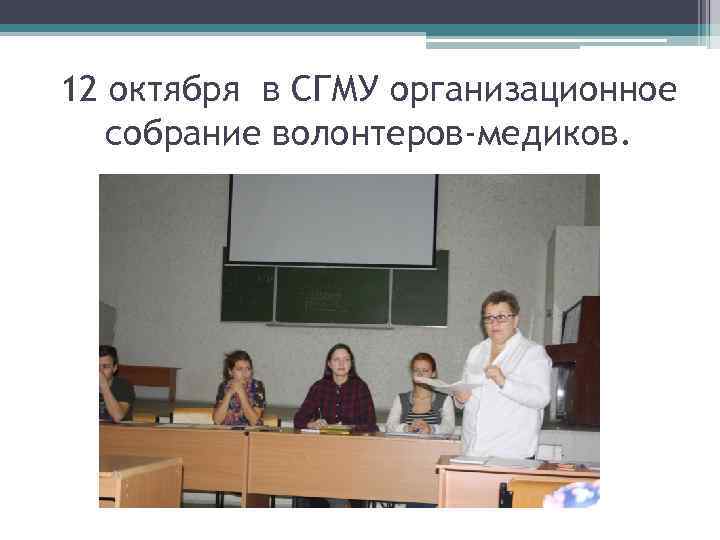 12 октября  в СГМУ организационное собрание волонтеров-медиков.